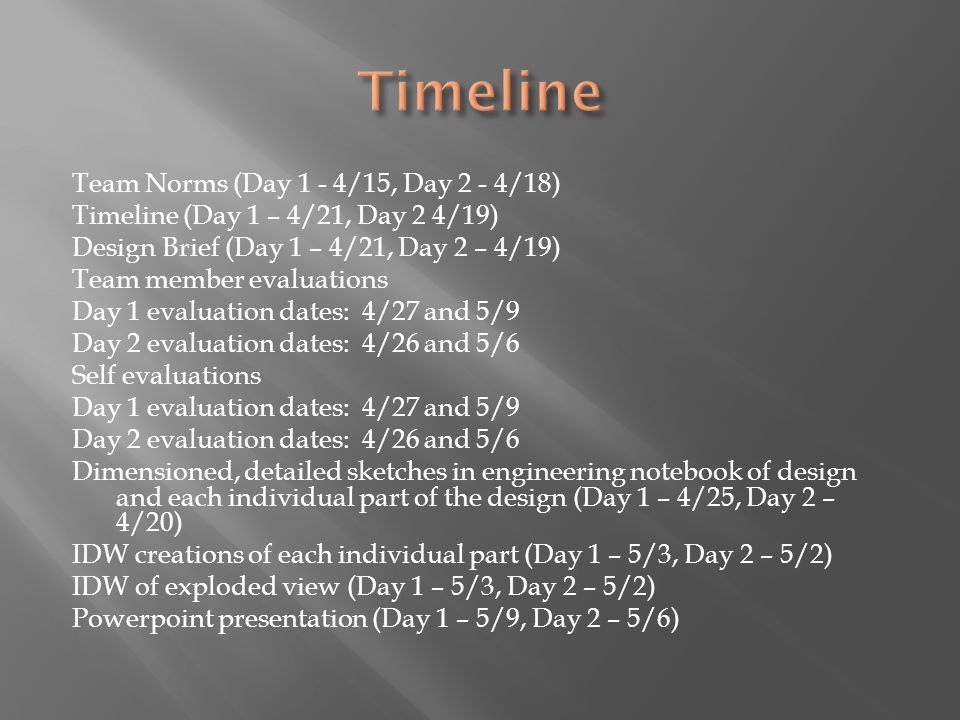 Timeline

Team Norms (Day 1 - 4/15, Day 2 - 4/18)
Timeline (Day 1 – 4/21, Day 2 4/19)
Design Brief (Day 1 – 4/21, Day 2 – 4/19)
Team member evaluations
Day 1 evaluation dates: 4/27 and 5/9
Day 2 evaluation dates: 4/26 and 5/6
Self evaluations
Day 1 evaluation dates: 4/27 and 5/9
Day 2 evaluation dates: 4/26 and 5/6
Dimensioned, detailed sketches in engineering notebook of design and each individual part of the design (Day 1 – 4/25, Day 2 – 4/20)
IDW creations of each individual part (Day 1 – 5/3, Day 2 – 5/2)
IDW of exploded view (Day 1 – 5/3, Day 2 – 5/2)
Powerpoint presentation (Day 1 – 5/9, Day 2 – 5/6)